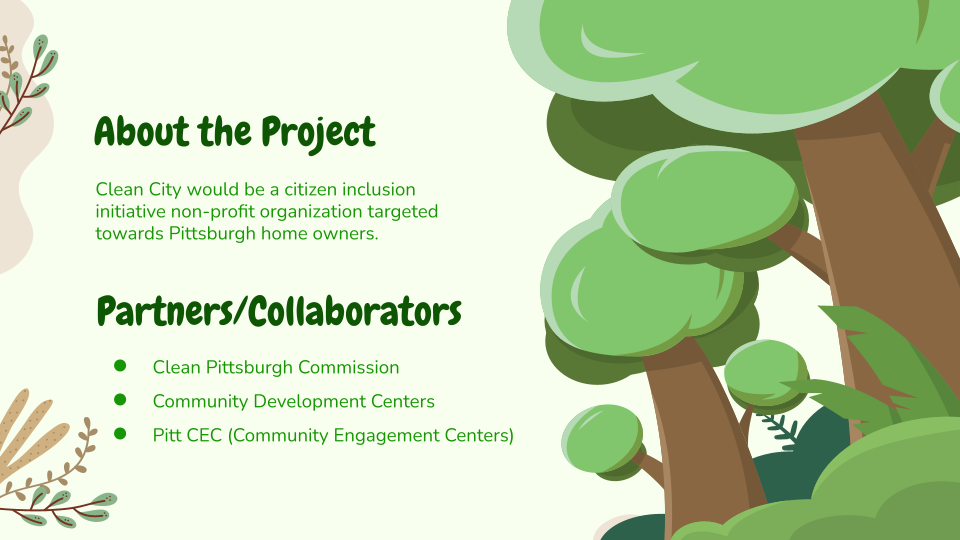 About the Project

Clean City would be a citizen inclusion initiative non-profit organization targeted towards Pittsburgh home owners.

Partners/Collaborators

- Clean Pittsburgh Commission
- Community Development Centers
- Pitt CEC (Community Engagement Centers)